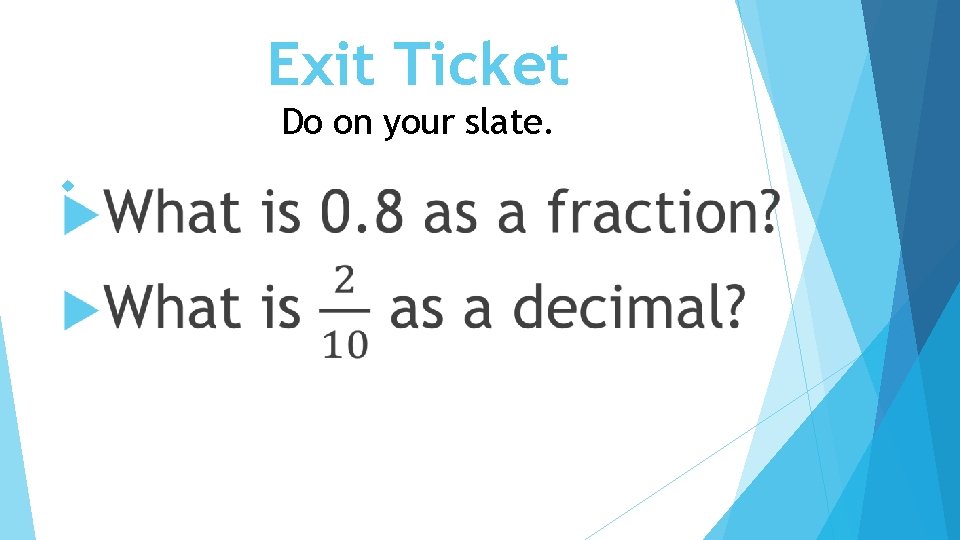 Exit Ticket

Do on your slate.

What is 0.8 as a fraction?

What is $\frac{2}{10}$ as a decimal?